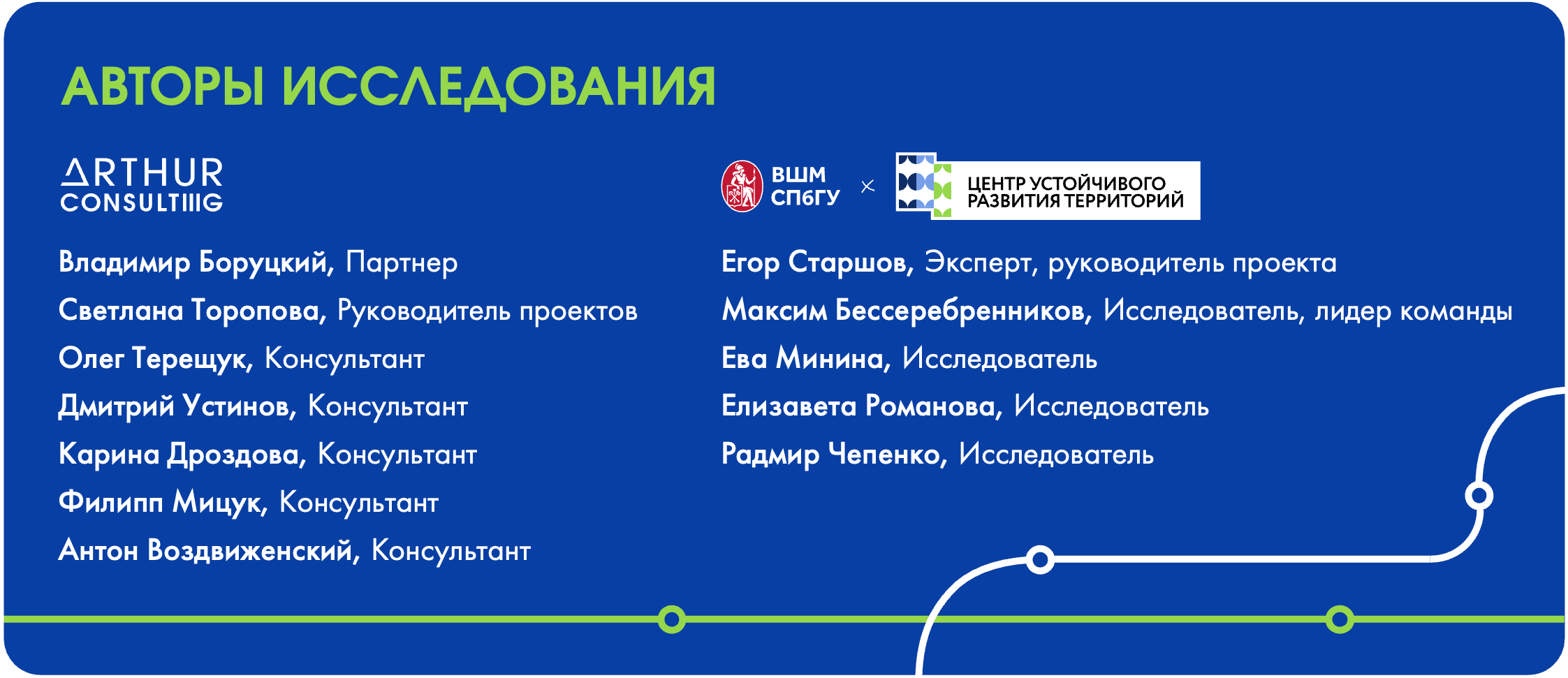 АВТОРЫ ИССЛЕДОВАНИЯ

ARTHUR CONSULTING

Владимир Боруцкий, Партнер
Светлана Торопова, Руководитель проектов
Олег Терещук, Консультант
Дмитрий Устинов, Консультант
Карина Дроздова, Консультант
Филипп Мицук, Консультант
Антон Воздвиженский, Консультант

ВШМ СПбГУ × ЦЕНТР УСТОЙЧИВОГО РАЗВИТИЯ ТЕРРИТОРИЙ

Егор Старшов, Эксперт, руководитель проекта
Максим Бессеребренников, Исследователь, лидер команды
Ева Минина, Исследователь
Елизавета Романова, Исследователь
Радмир Чепенко, Исследователь